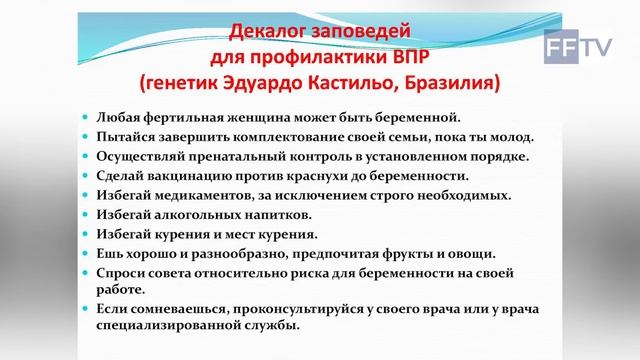 Декалог заповедей
для профилактики ВПР
(генетик Эдуардо Кастильо, Бразилия)

FFTV

- Любая фертильная женщина может быть беременной.
- Пытайся завершить комплектование своей семьи, пока ты молод.
- Осуществляй пренатальный контроль в установленном порядке.
- Сделай вакцинацию против краснухи до беременности.
- Избегай медикаментов, за исключением строго необходимых.
- Избегай алкогольных напитков.
- Избегай курения и мест курения.
- Ешь хорошо и разнообразно, предпочитая фрукты и овощи.
- Спроси совета относительно риска для беременности на своей работе.
- Если сомневаешься, проконсультируйся у своего врача или у врача специализированной службы.